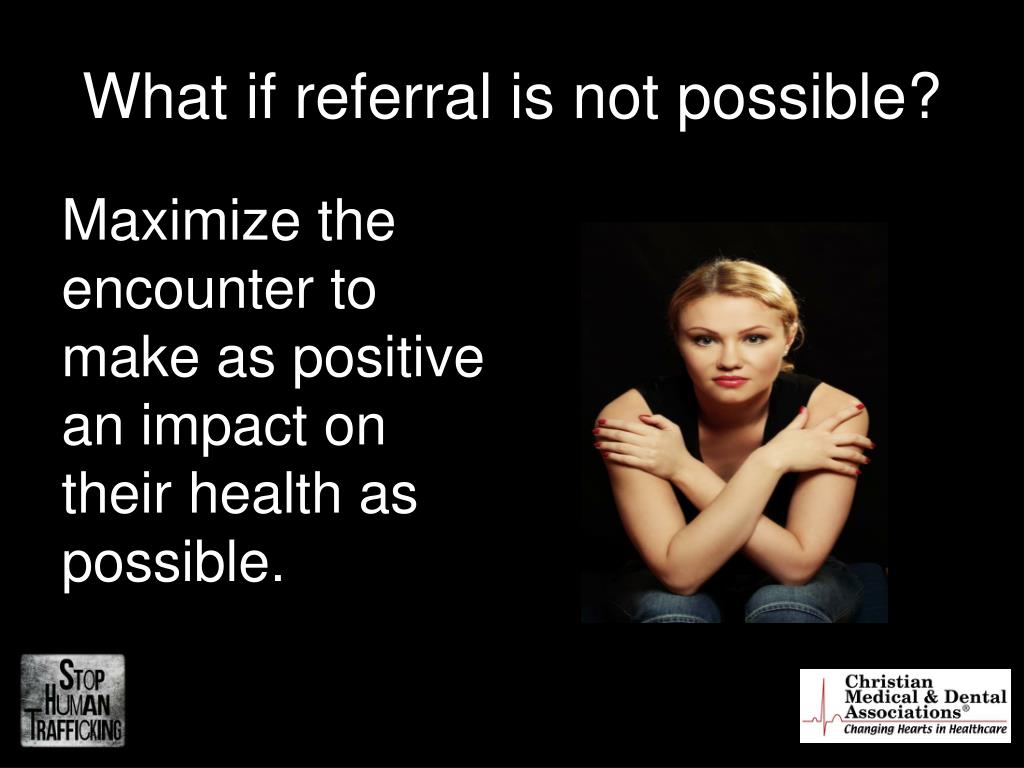 What if referral is not possible?

Maximize the encounter to make as positive an impact on their health as possible.

STOP HUMAN TRAFFICKING

Christian Medical & Dental Associations®
Changing Hearts in Healthcare